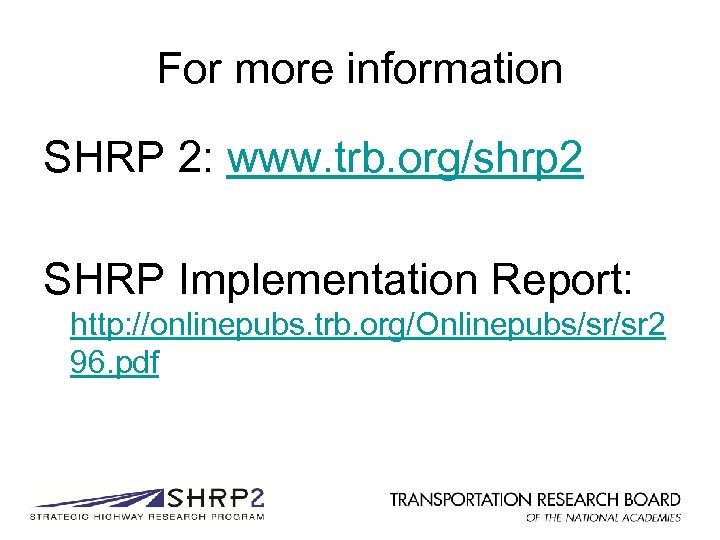 For more information

SHRP 2: www.trb.org/shrp2

SHRP Implementation Report: http://onlinepubs.trb.org/Onlinepubs/sr/sr296.pdf

SHRP2
STRATEGIC HIGHWAY RESEARCH PROGRAM

TRANSPORTATION RESEARCH BOARD
OF THE NATIONAL ACADEMIES